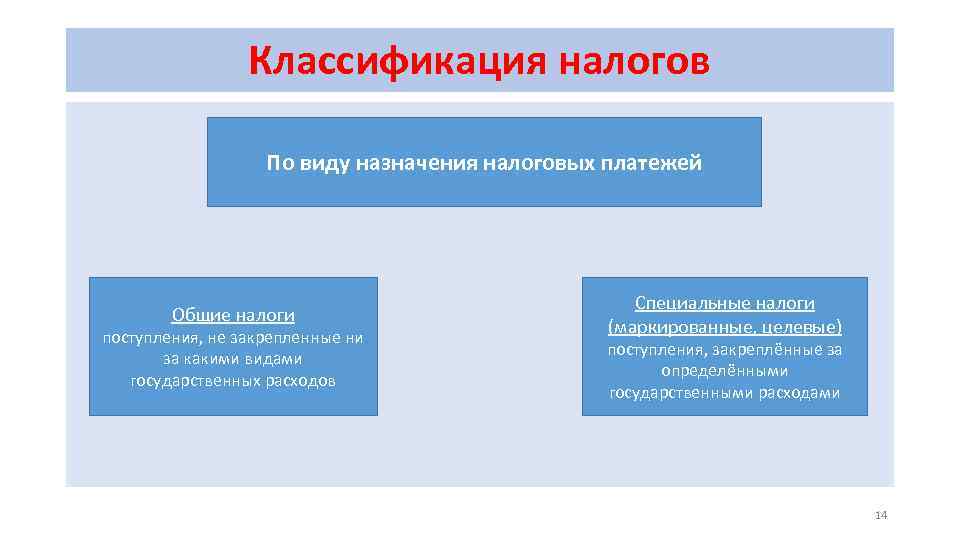 Классификация налогов

По виду назначения налоговых платежей

Общие налоги
поступления, не закрепленные ни за какими видами государственных расходов

Специальные налоги (маркированные, целевые)
поступления, закреплённые за определёнными государственными расходами

14